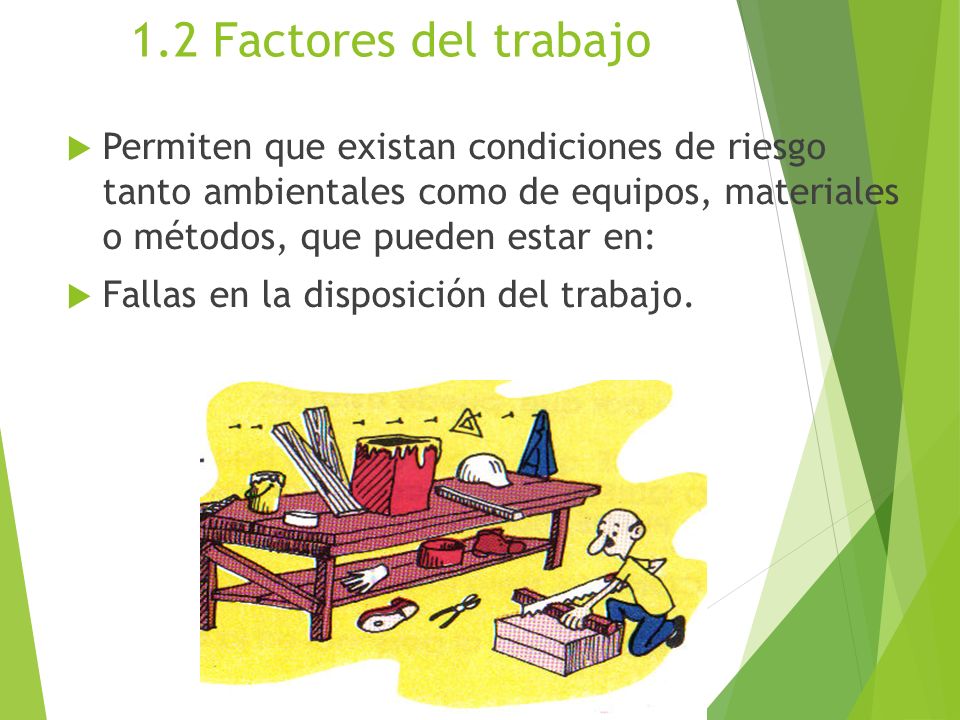 1.2 Factores del trabajo

Permiten que existan condiciones de riesgo tanto ambientales como de equipos, materiales o métodos, que pueden estar en:

Fallas en la disposición del trabajo.